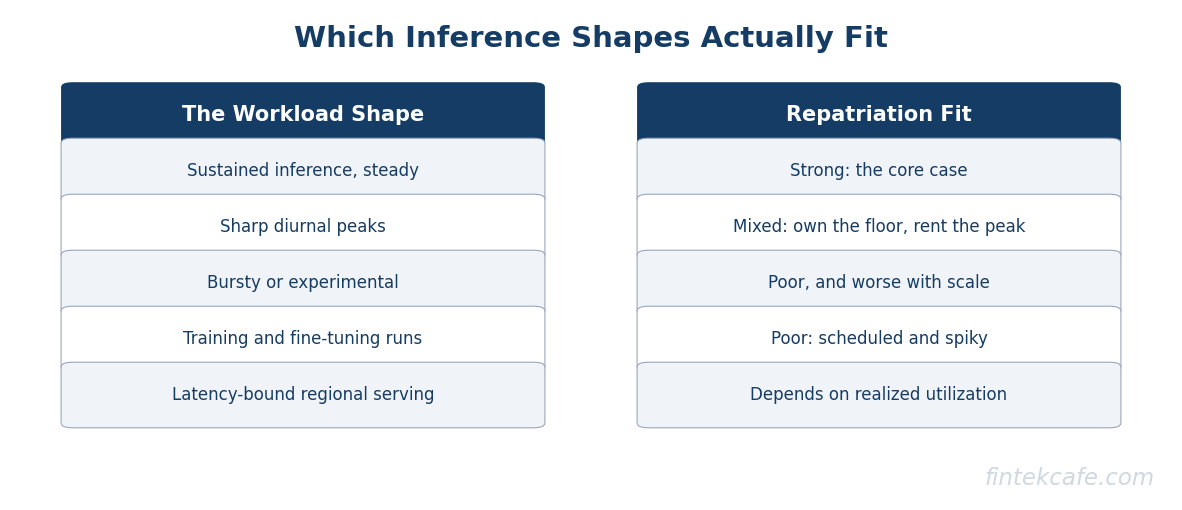 Which Inference Shapes Actually Fit

| The Workload Shape | Repatriation Fit |
|---|---|
| Sustained inference, steady | Strong: the core case |
| Sharp diurnal peaks | Mixed: own the floor, rent the peak |
| Bursty or experimental | Poor, and worse with scale |
| Training and fine-tuning runs | Poor: scheduled and spiky |
| Latency-bound regional serving | Depends on realized utilization |

fintekcafe.com